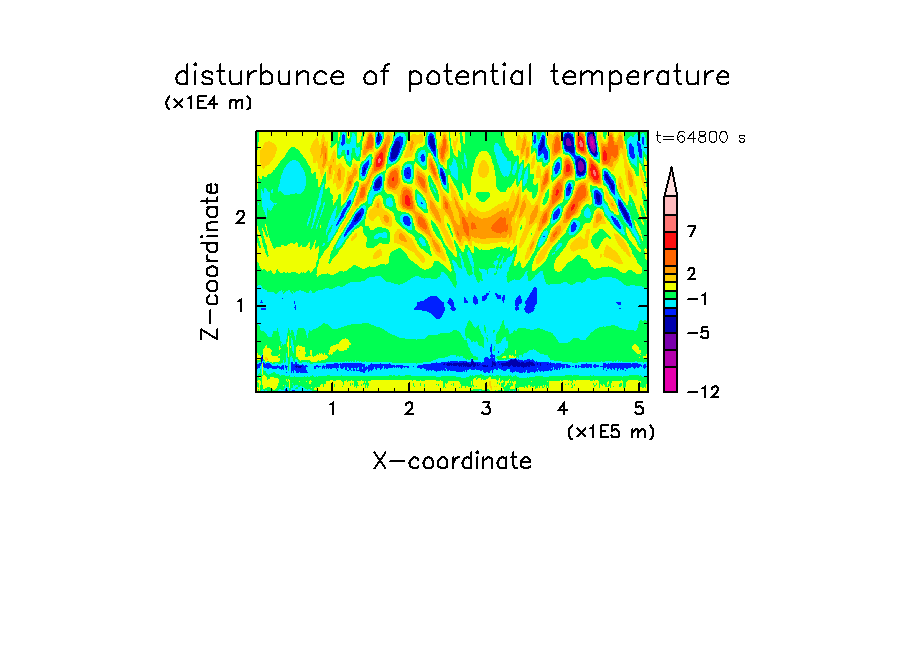 disturbunce of potential temperature

(x1E4 m)

t=64800 s

Z-coordinate

2

1

7

2

−1

−5

−12

1 2 3 4 5

(x1E5 m)

X-coordinate